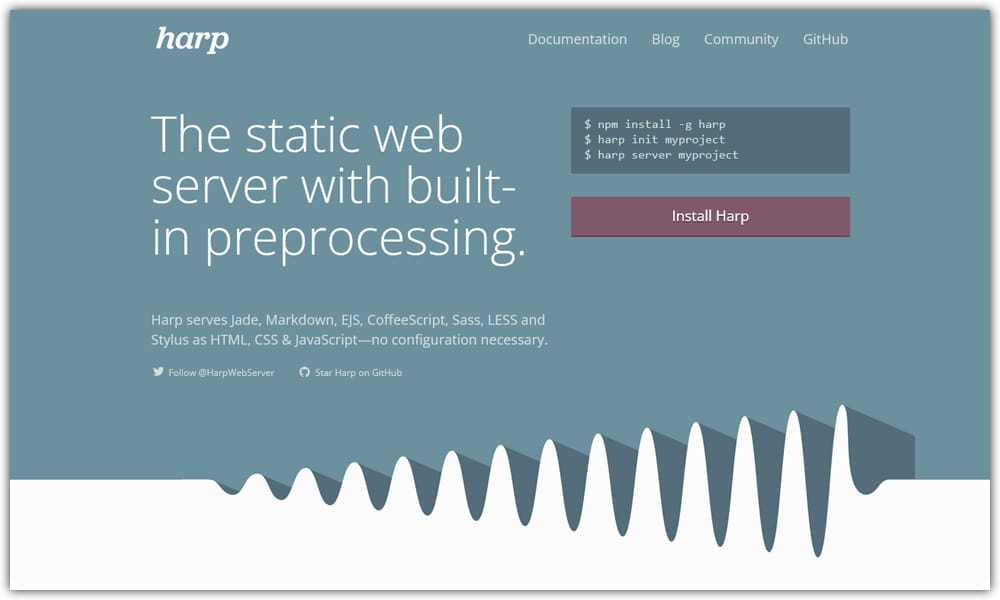 harp

Documentation Blog Community GitHub

The static web server with built-in preprocessing.

$ npm install -g harp
$ harp init myproject
$ harp server myproject

Install Harp

Harp serves Jade, Markdown, EJS, CoffeeScript, Sass, LESS and Stylus as HTML, CSS & JavaScript—no configuration necessary.

Follow @HarpWebServer Star Harp on GitHub